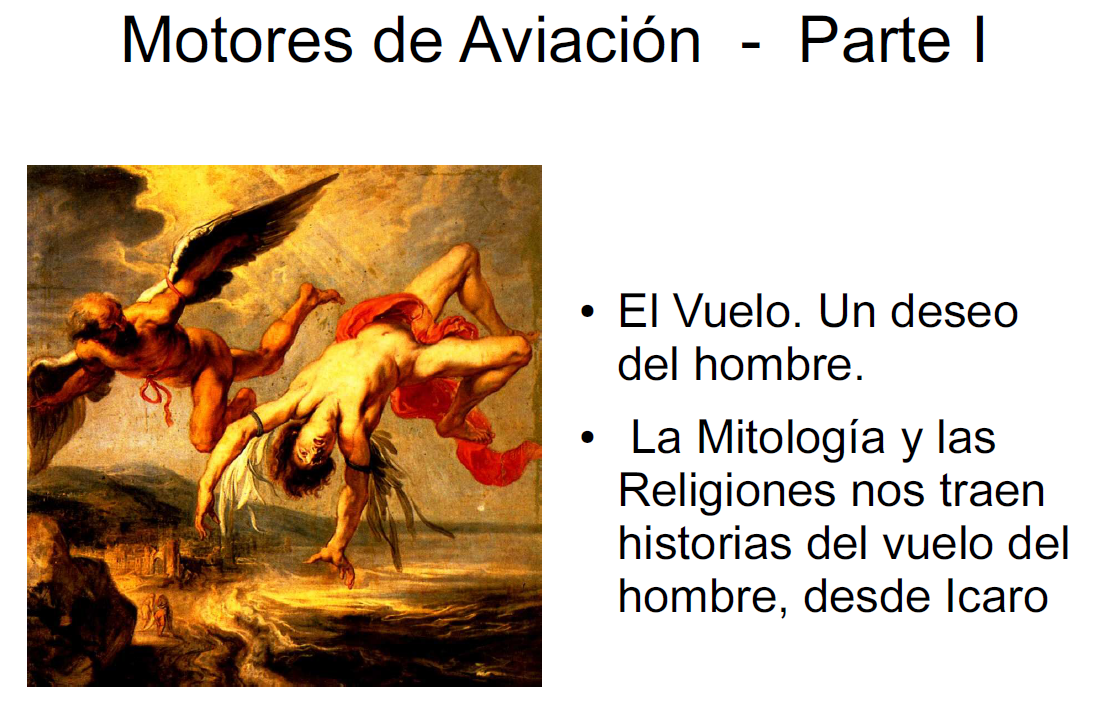 Motores de Aviación - Parte I

• El Vuelo. Un deseo del hombre.

• La Mitología y las Religiones nos traen historias del vuelo del hombre, desde Icaro